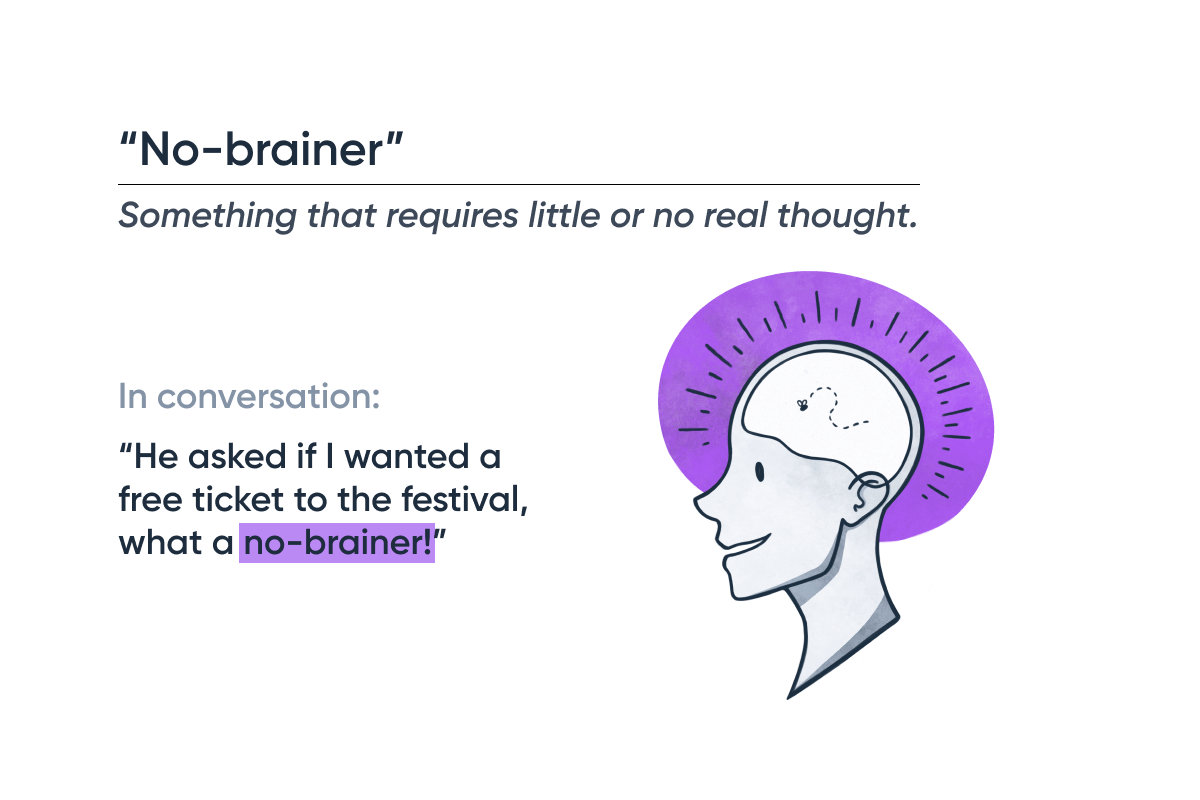 “No-brainer”

Something that requires little or no real thought.

In conversation:

“He asked if I wanted a free ticket to the festival, what a no-brainer!”